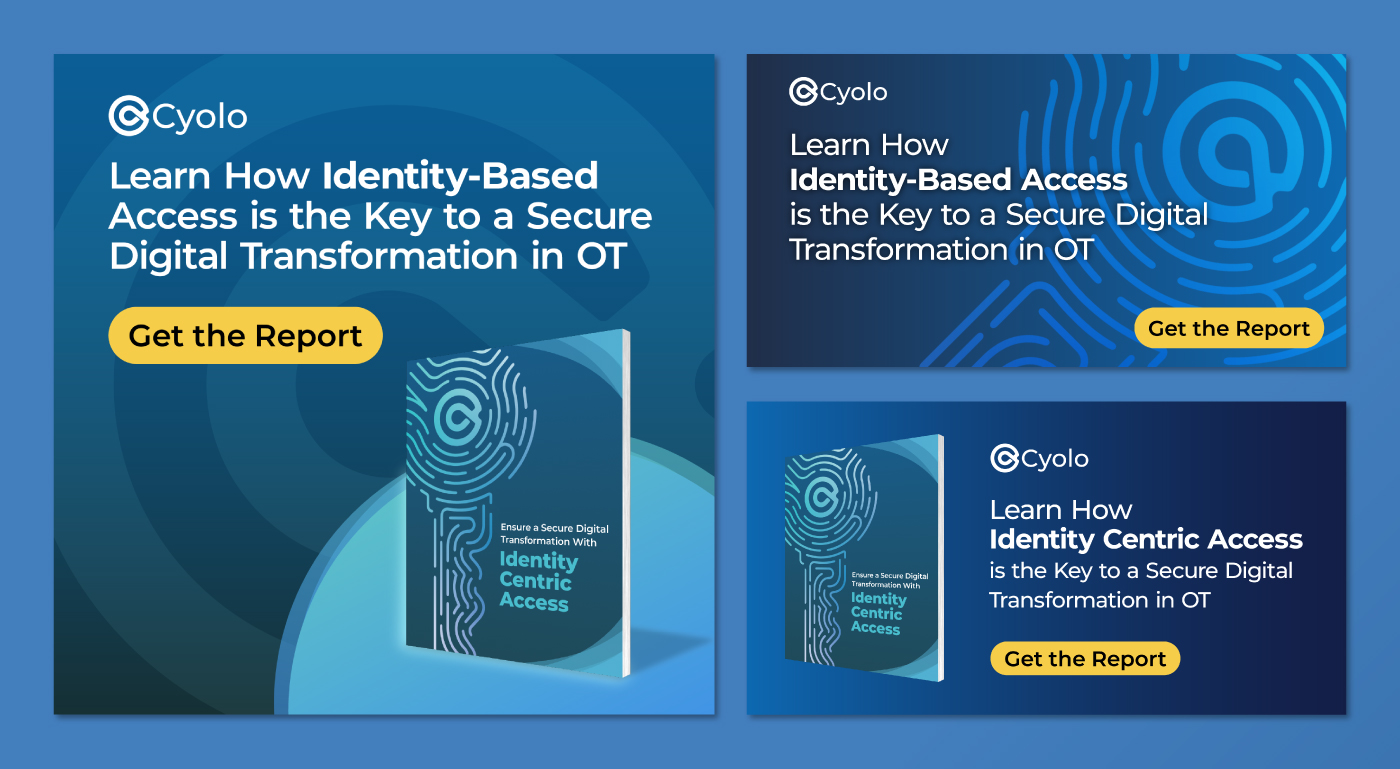 Cyolo

Learn How Identity-Based Access is the Key to a Secure Digital Transformation in OT

Get the Report

Ensure a Secure Digital Transformation With

Identity Centric Access

Cyolo

Learn How Identity-Based Access is the Key to a Secure Digital Transformation in OT

Get the Report

Ensure a Secure Digital Transformation With

Identity Centric Access

Cyolo

Learn How Identity Centric Access is the Key to a Secure Digital Transformation in OT

Get the Report